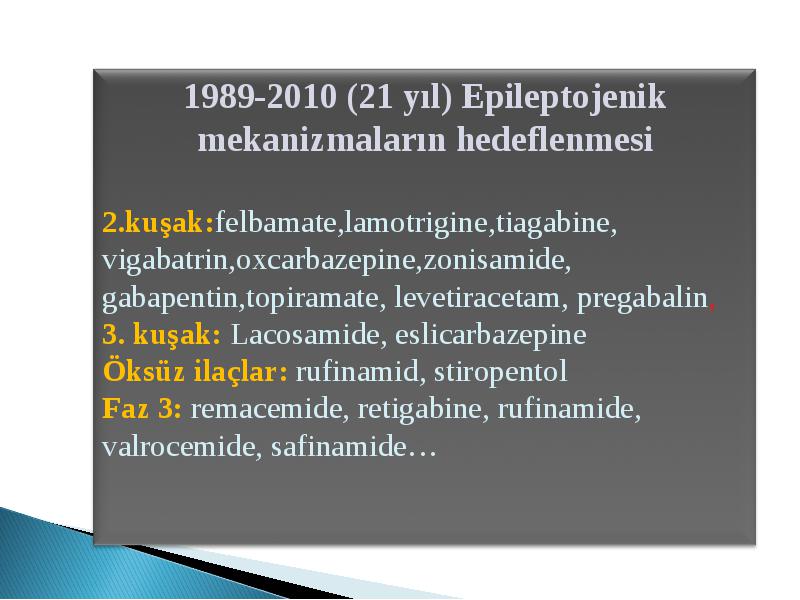 1989-2010 (21 yıl) Epileptojenik mekanizmaların hedeflenmesi

2.kuşak:felbamate,lamotrigine,tiagabine, vigabatrin,oxcarbazepine,zonisamide, gabapentin,topiramate, levetiracetam, pregabalin,
3. kuşak: Lacosamide, eslicarbazepine
Öksüz ilaçlar: rufinamid, stiropentol
Faz 3: remacemide, retigabine, rufinamide, valrocemide, safinamide…